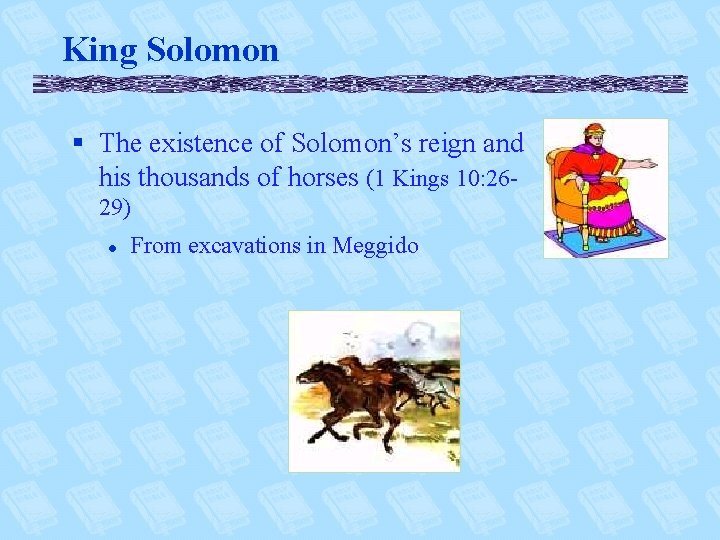 King Solomon

▪ The existence of Solomon's reign and his thousands of horses (1 Kings 10:26-29)

• From excavations in Meggido